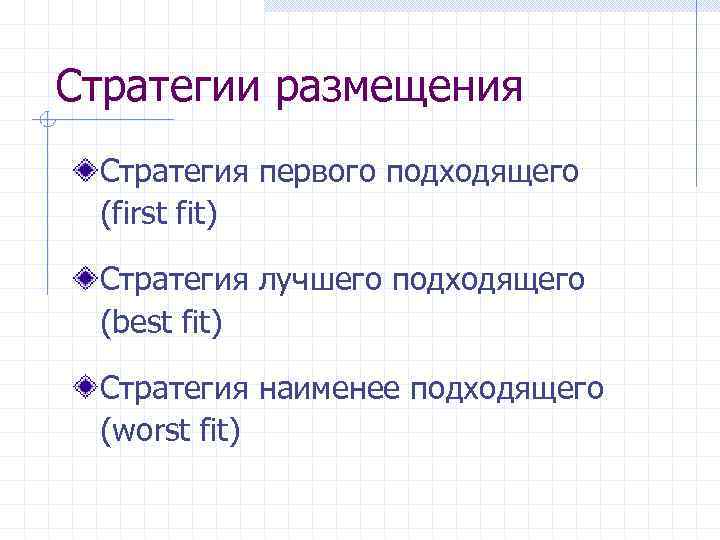 Стратегии размещения

Стратегия первого подходящего (first fit)

Стратегия лучшего подходящего (best fit)

Стратегия наименее подходящего (worst fit)